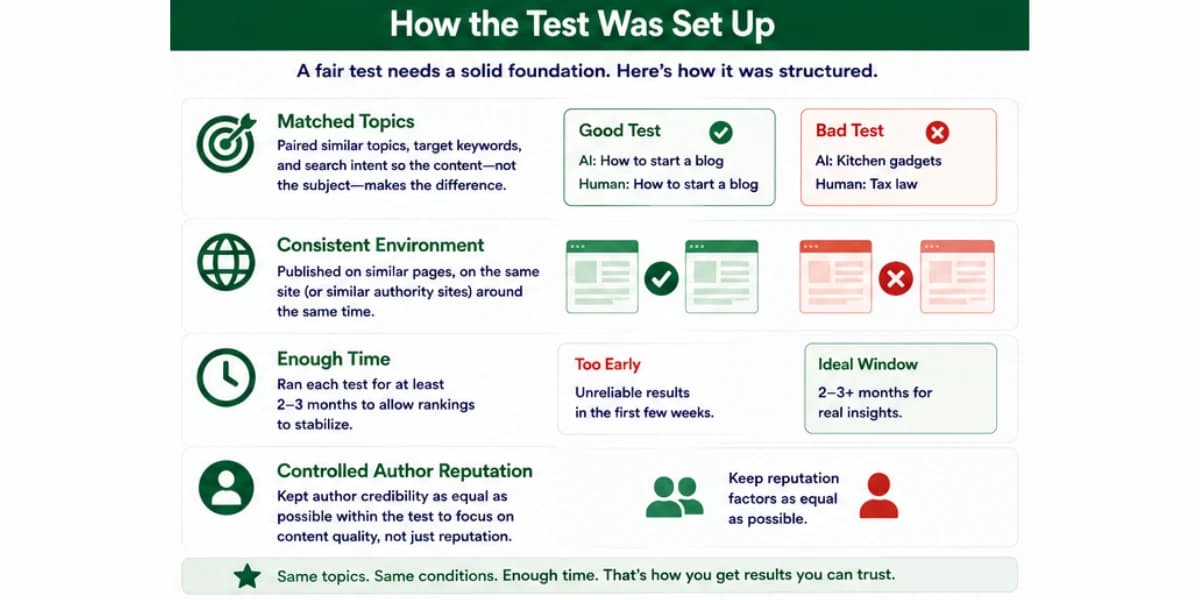 How the Test Was Set Up

A fair test needs a solid foundation. Here's how it was structured.

Matched Topics
Paired similar topics, target keywords, and search intent so the content—not the subject—makes the difference.

Good Test
AI: How to start a blog
Human: How to start a blog

Bad Test
AI: Kitchen gadgets
Human: Tax law

Consistent Environment
Published on similar pages, on the same site (or similar authority sites) around the same time.

Enough Time
Ran each test for at least 2–3 months to allow rankings to stabilize.

Too Early
Unreliable results in the first few weeks.

Ideal Window
2–3+ months for real insights.

Controlled Author Reputation
Kept author credibility as equal as possible within the test to focus on content quality, not just reputation.

Keep reputation factors as equal as possible.

Same topics. Same conditions. Enough time. That's how you get results you can trust.